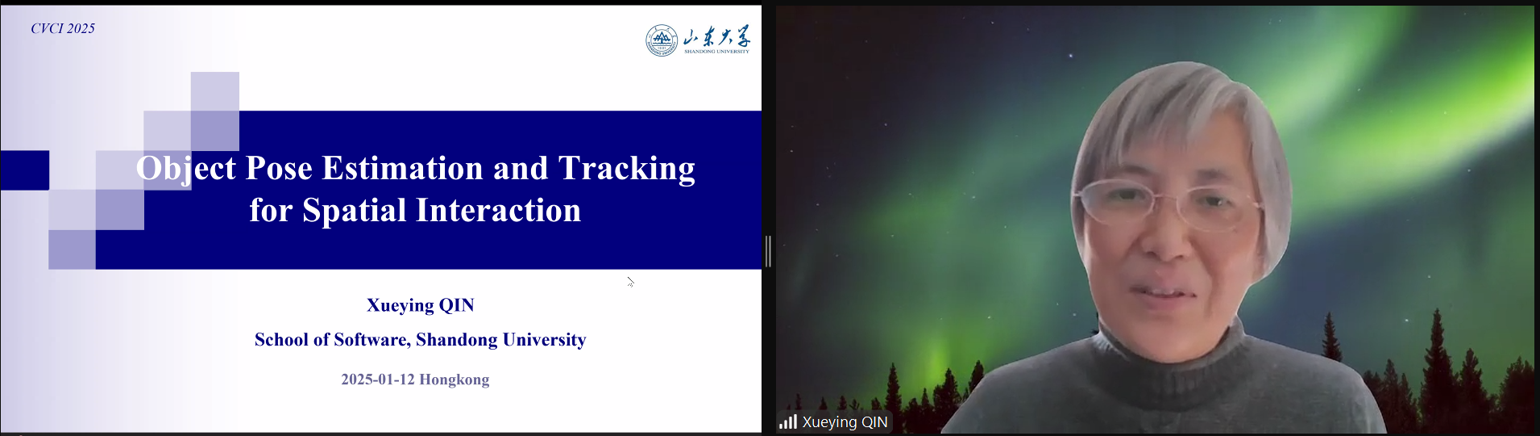 CVCI 2025

山东大学
SHANDONG UNIVERSITY

Object Pose Estimation and Tracking for Spatial Interaction

Xueying QIN

School of Software, Shandong University

2025-01-12 Hongkong

Xueying QIN